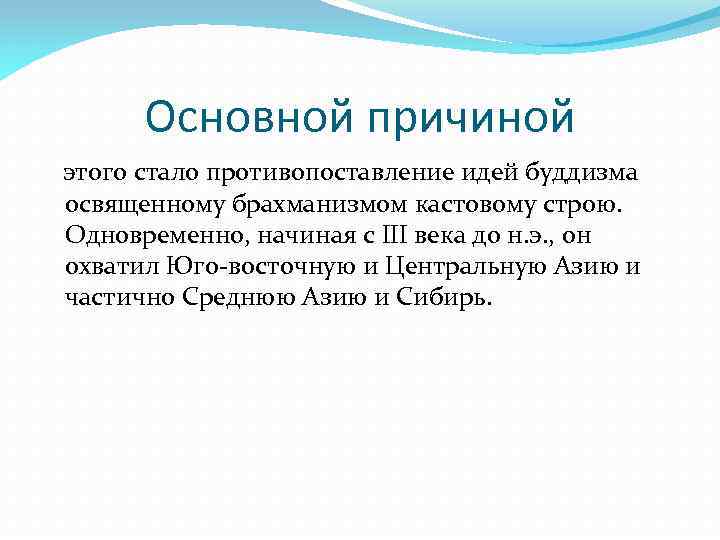 Основной причиной

этого стало противопоставление идей буддизма освященному брахманизмом кастовому строю. Одновременно, начиная с III века до н.э., он охватил Юго-восточную и Центральную Азию и частично Среднюю Азию и Сибирь.